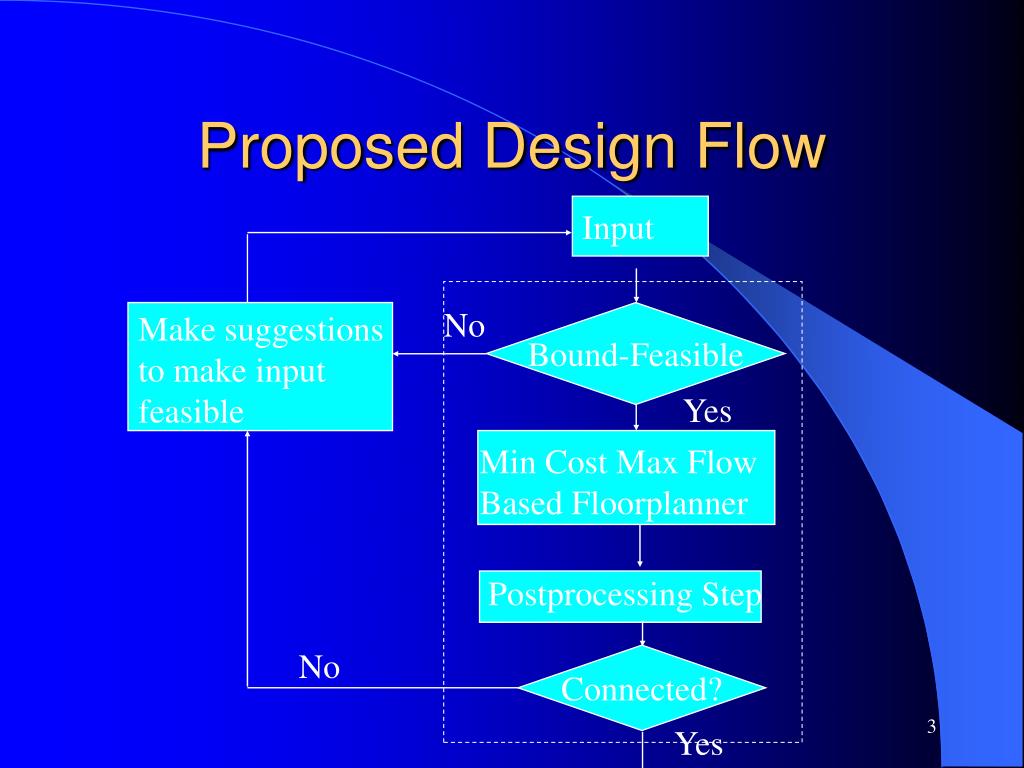 Proposed Design Flow

Input

Make suggestions to make input feasible

No

Bound-Feasible

Yes

Min Cost Max Flow Based Floorplanner

Postprocessing Step

No

Connected?

Yes

3